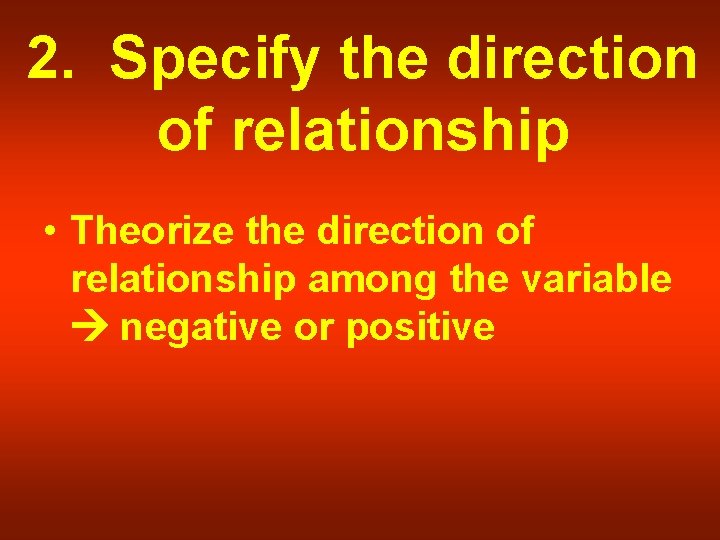 2. Specify the direction of relationship

• Theorize the direction of relationship among the variable → negative or positive